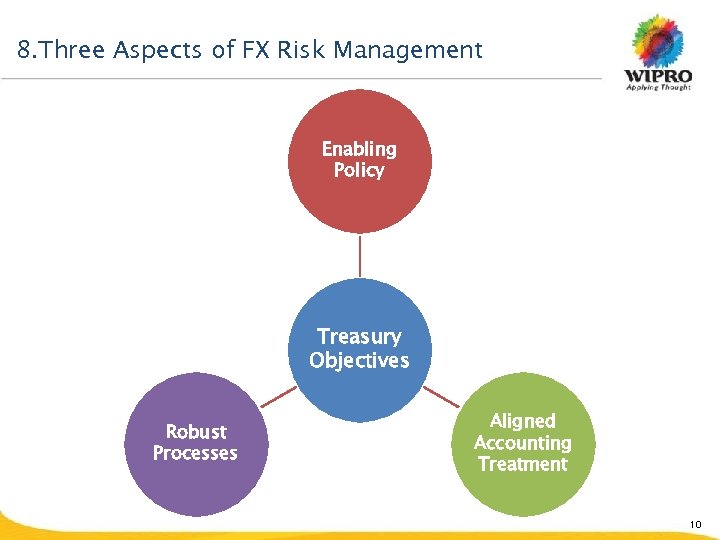 8.Three Aspects of FX Risk Management

WIPRO
Applying Thought

Enabling Policy

Treasury Objectives

Robust Processes

Aligned Accounting Treatment

10